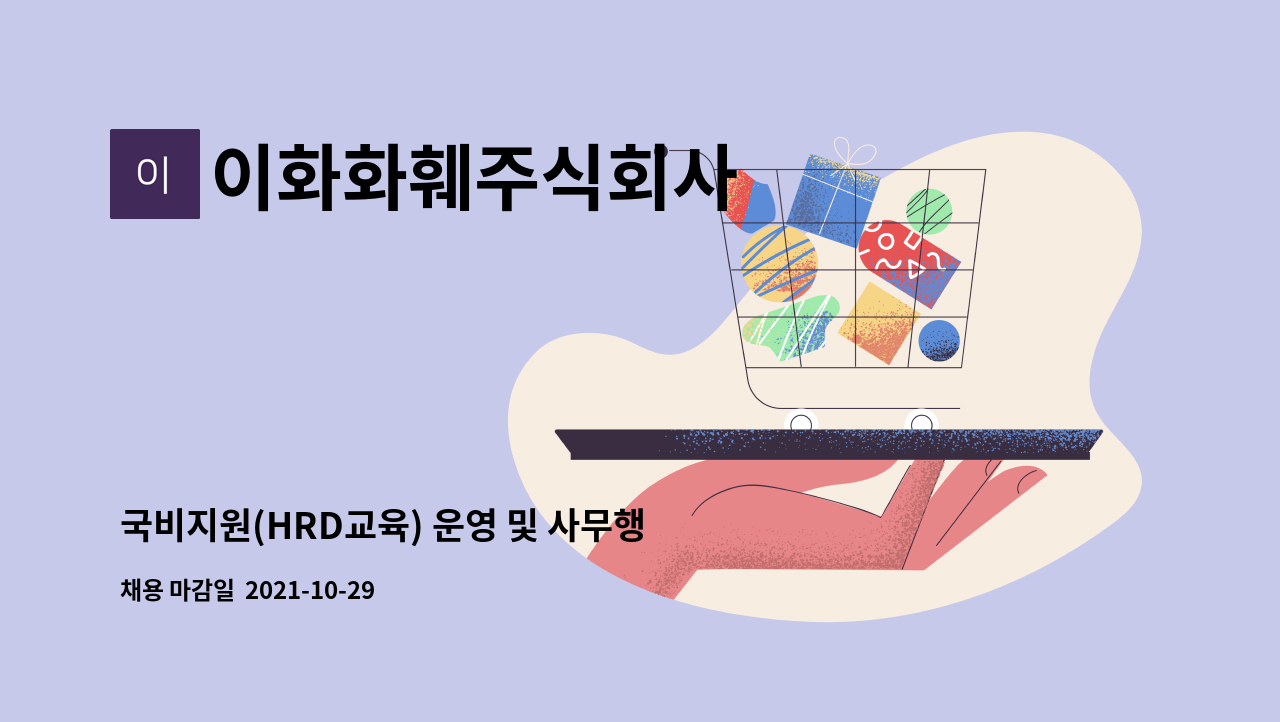 이

이화화훼주식회사

국비지원(HRD교육) 운영 및 사무행

채용 마감일 2021-10-29